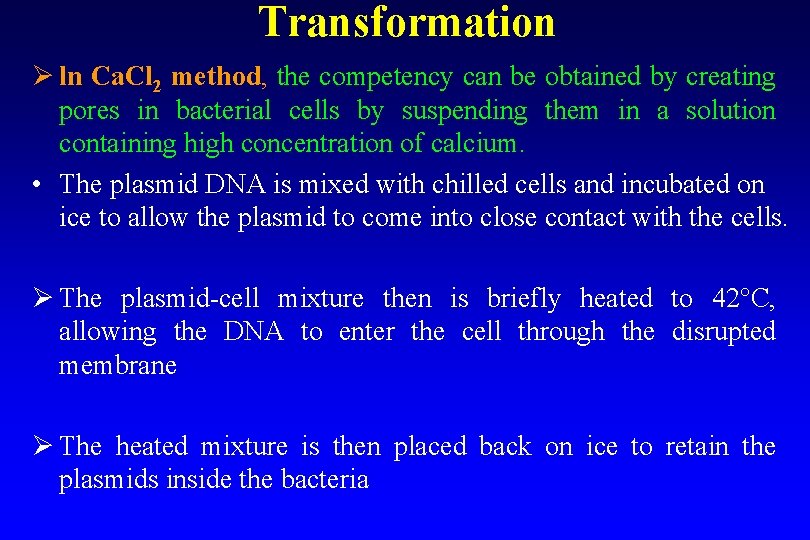 Transformation

➢ In $CaCl_2$ method, the competency can be obtained by creating pores in bacterial cells by suspending them in a solution containing high concentration of calcium.

• The plasmid DNA is mixed with chilled cells and incubated on ice to allow the plasmid to come into close contact with the cells.

➢ The plasmid-cell mixture then is briefly heated to 42°C, allowing the DNA to enter the cell through the disrupted membrane

➢ The heated mixture is then placed back on ice to retain the plasmids inside the bacteria